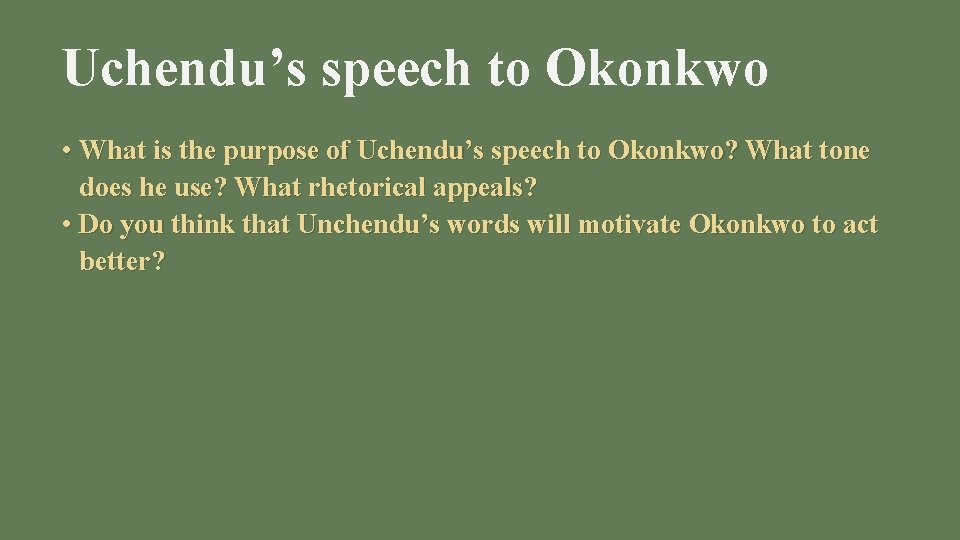 Uchendu’s speech to Okonkwo

• What is the purpose of Uchendu’s speech to Okonkwo? What tone does he use? What rhetorical appeals?
• Do you think that Unchendu’s words will motivate Okonkwo to act better?